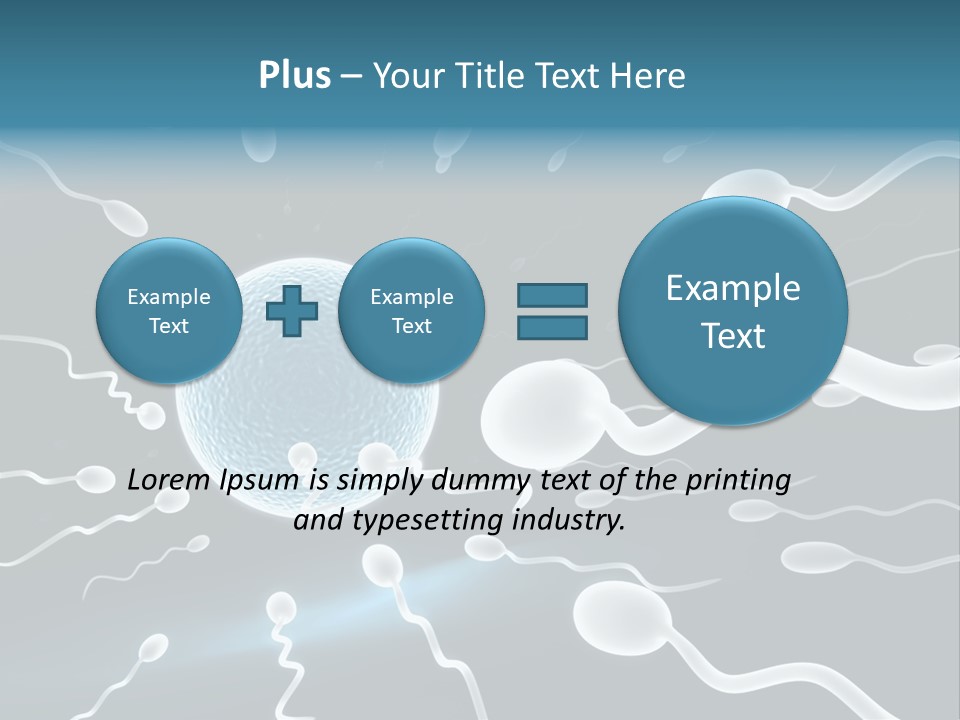 Plus – Your Title Text Here

Example Text

Example Text

Example Text

Lorem Ipsum is simply dummy text of the printing and typesetting industry.